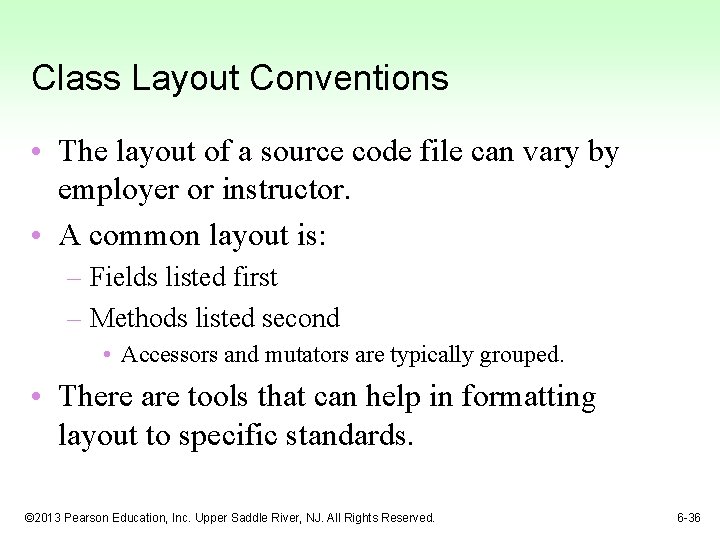 Class Layout Conventions

• The layout of a source code file can vary by employer or instructor.

• A common layout is:

– Fields listed first

– Methods listed second

• Accessors and mutators are typically grouped.

• There are tools that can help in formatting layout to specific standards.

©2013 Pearson Education, Inc. Upper Saddle River, NJ. All Rights Reserved.

6-36